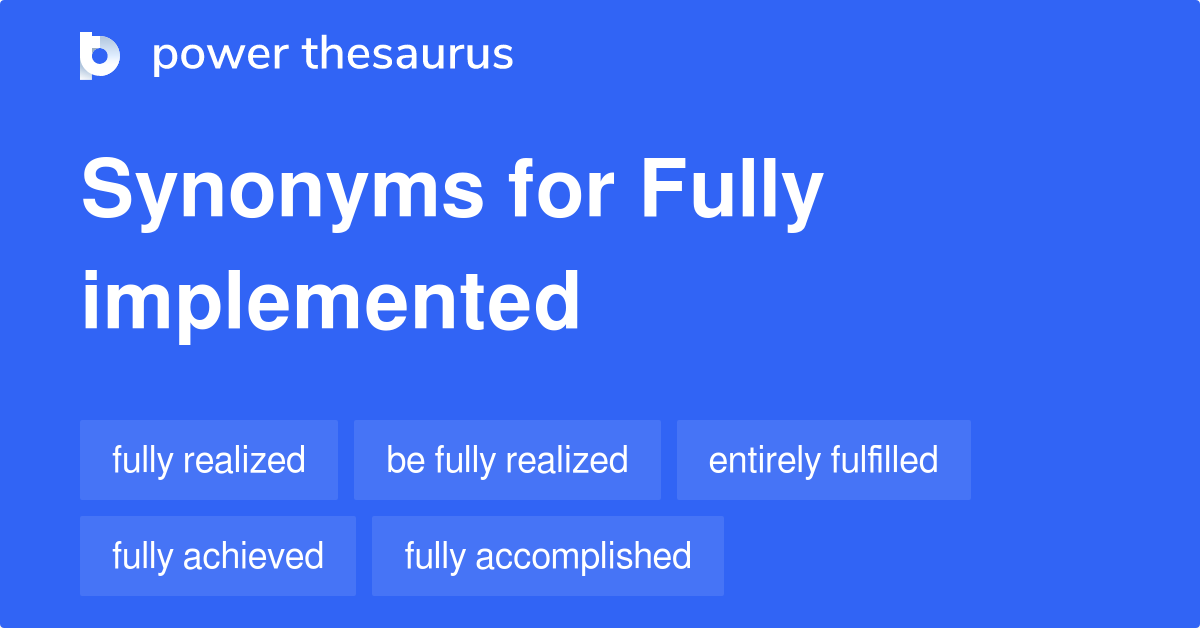 power thesaurus

Synonyms for Fully implemented

fully realized
be fully realized
entirely fulfilled
fully achieved
fully accomplished